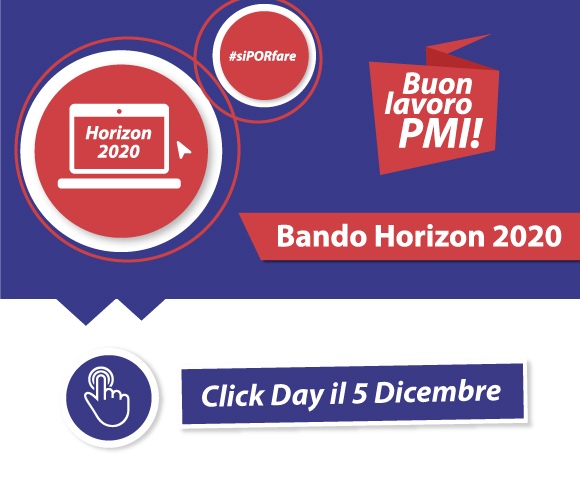 #siPORfare

Horizon 2020

Buon lavoro PMI!

Bando Horizon 2020

Click Day il 5 Dicembre